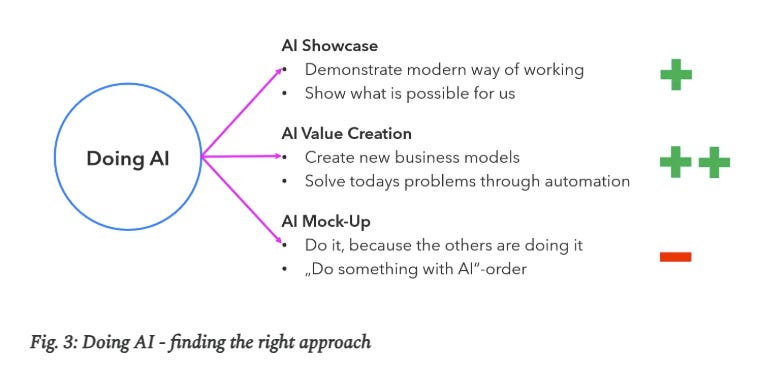 Doing AI

AI Showcase
• Demonstrate modern way of working
• Show what is possible for us

+

AI Value Creation
• Create new business models
• Solve todays problems through automation

++

AI Mock-Up
• Do it, because the others are doing it
• „Do something with AI“-order

−

Fig. 3: Doing AI - finding the right approach